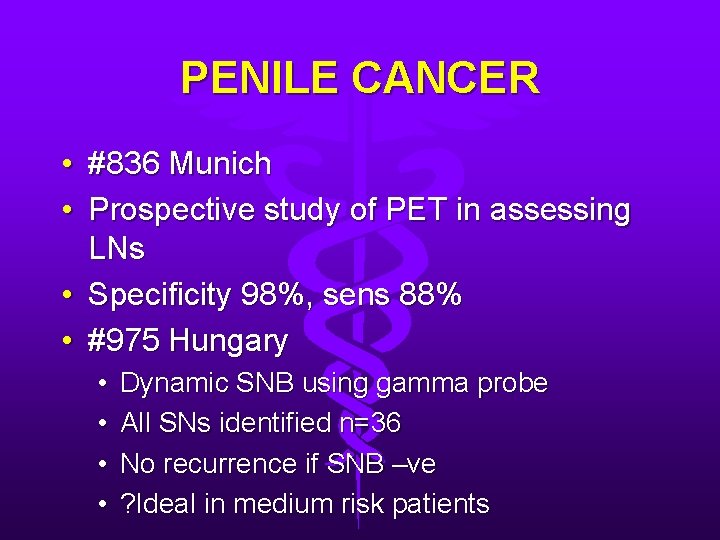 PENILE CANCER

• #836 Munich
• Prospective study of PET in assessing LNs
• Specificity 98%, sens 88%
• #975 Hungary
  • Dynamic SNB using gamma probe
  • All SNs identified n=36
  • No recurrence if SNB –ve
  • ?Ideal in medium risk patients